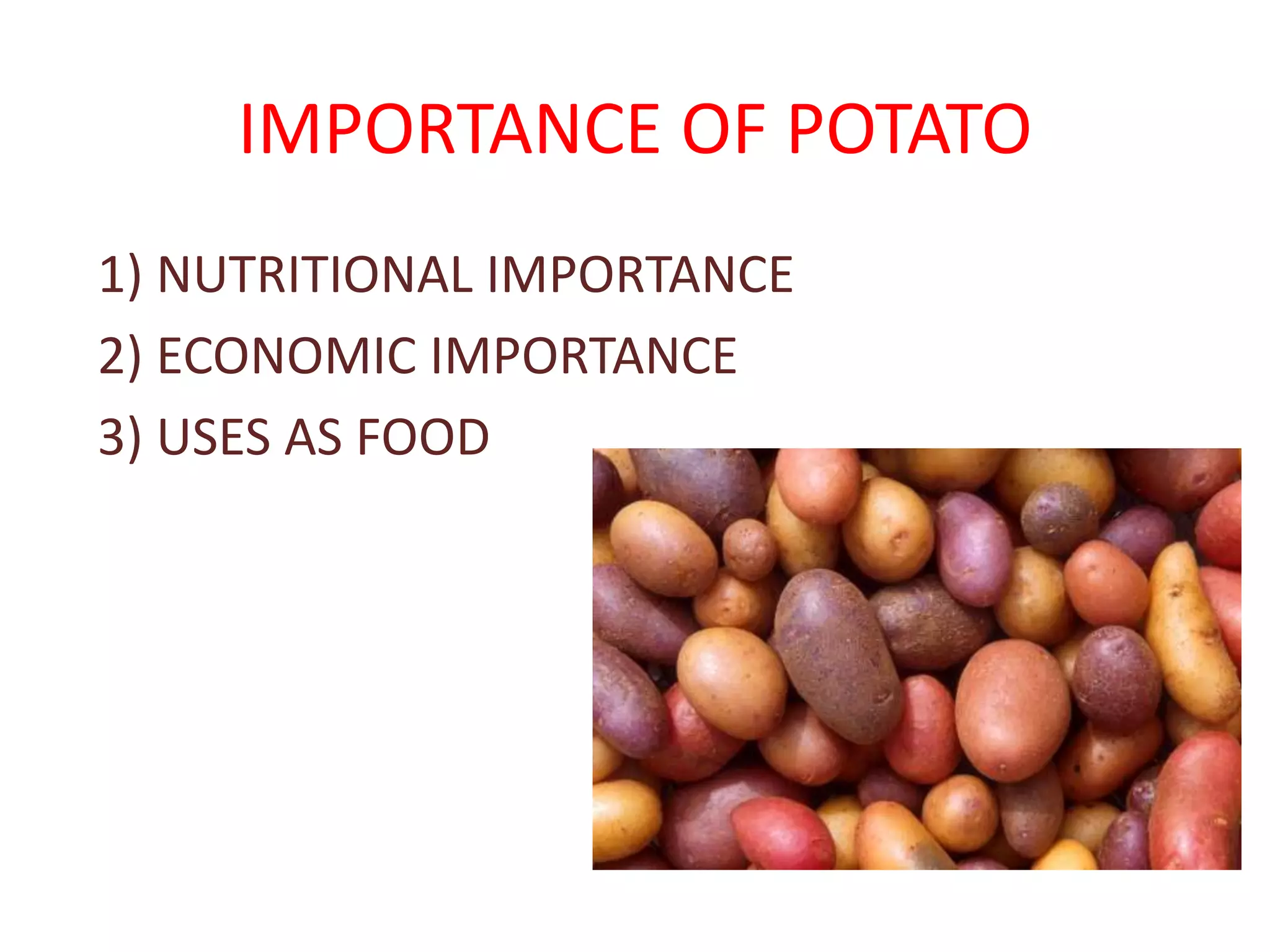 IMPORTANCE OF POTATO

1) NUTRITIONAL IMPORTANCE
2) ECONOMIC IMPORTANCE
3) USES AS FOOD